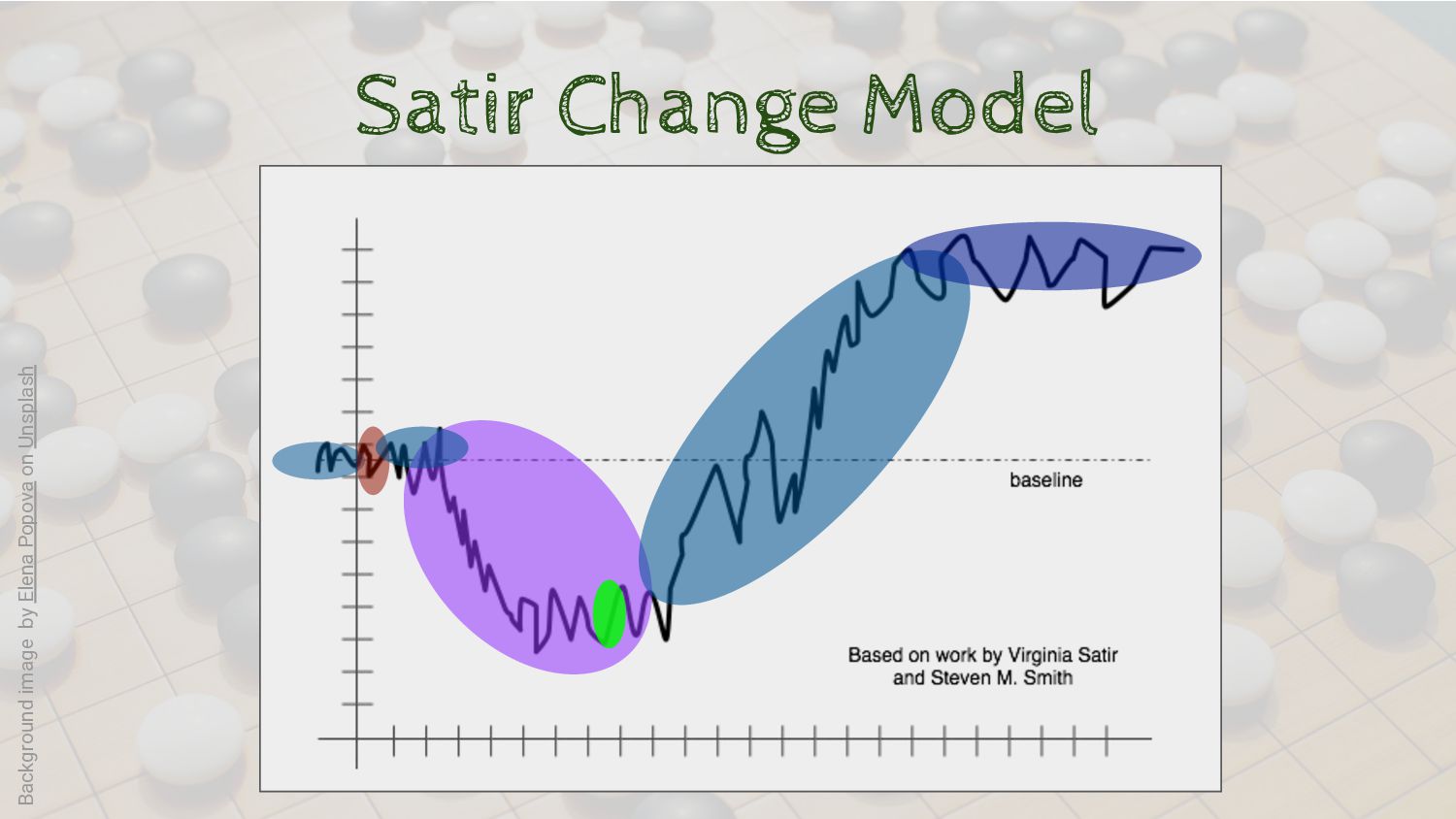 Satir Change Model

baseline

Based on work by Virginia Satir and Steven M. Smith

Background image by Elena Popova on Unsplash